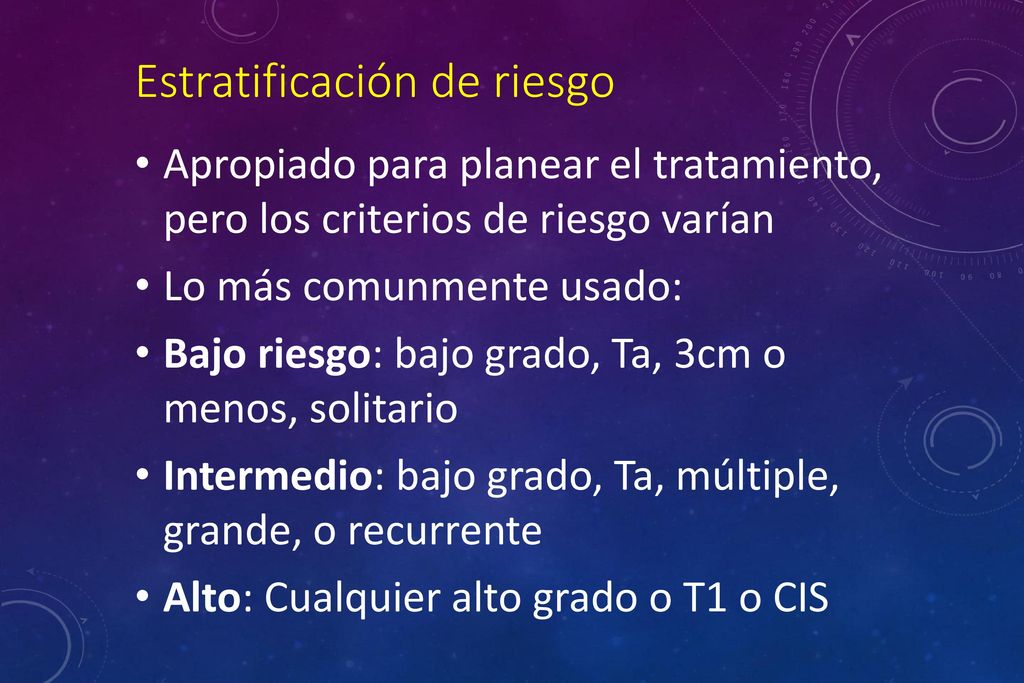 Estratificación de riesgo

• Apropiado para planear el tratamiento, pero los criterios de riesgo varían

• Lo más comunmente usado:

• Bajo riesgo: bajo grado, Ta, 3cm o menos, solitario

• Intermedio: bajo grado, Ta, múltiple, grande, o recurrente

• Alto: Cualquier alto grado o T1 o CIS